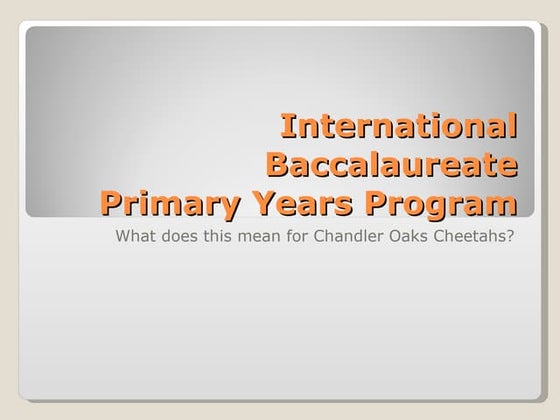 International Baccalaureate Primary Years Program

What does this mean for Chandler Oaks Cheetahs?